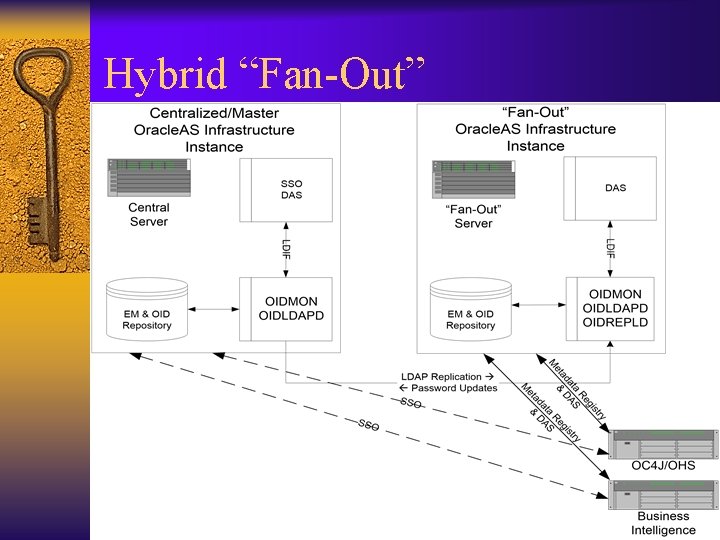 Hybrid “Fan-Out”

Centralized/Master OracleAS Infrastructure Instance

Central Server

SSO DAS

LDIF

EM & OID Repository

OIDMON OIDLDAPD

“Fan-Out” OracleAS Infrastructure Instance

“Fan-Out” Server

DAS

LDIF

EM & OID Repository

OIDMON OIDLDAPD OIDREPLD

LDAP Replication →
← Password Updates

SSO

SSO

Metadata Registry & DAS

Metadata Registry & DAS

OC4J/OHS

Business Intelligence